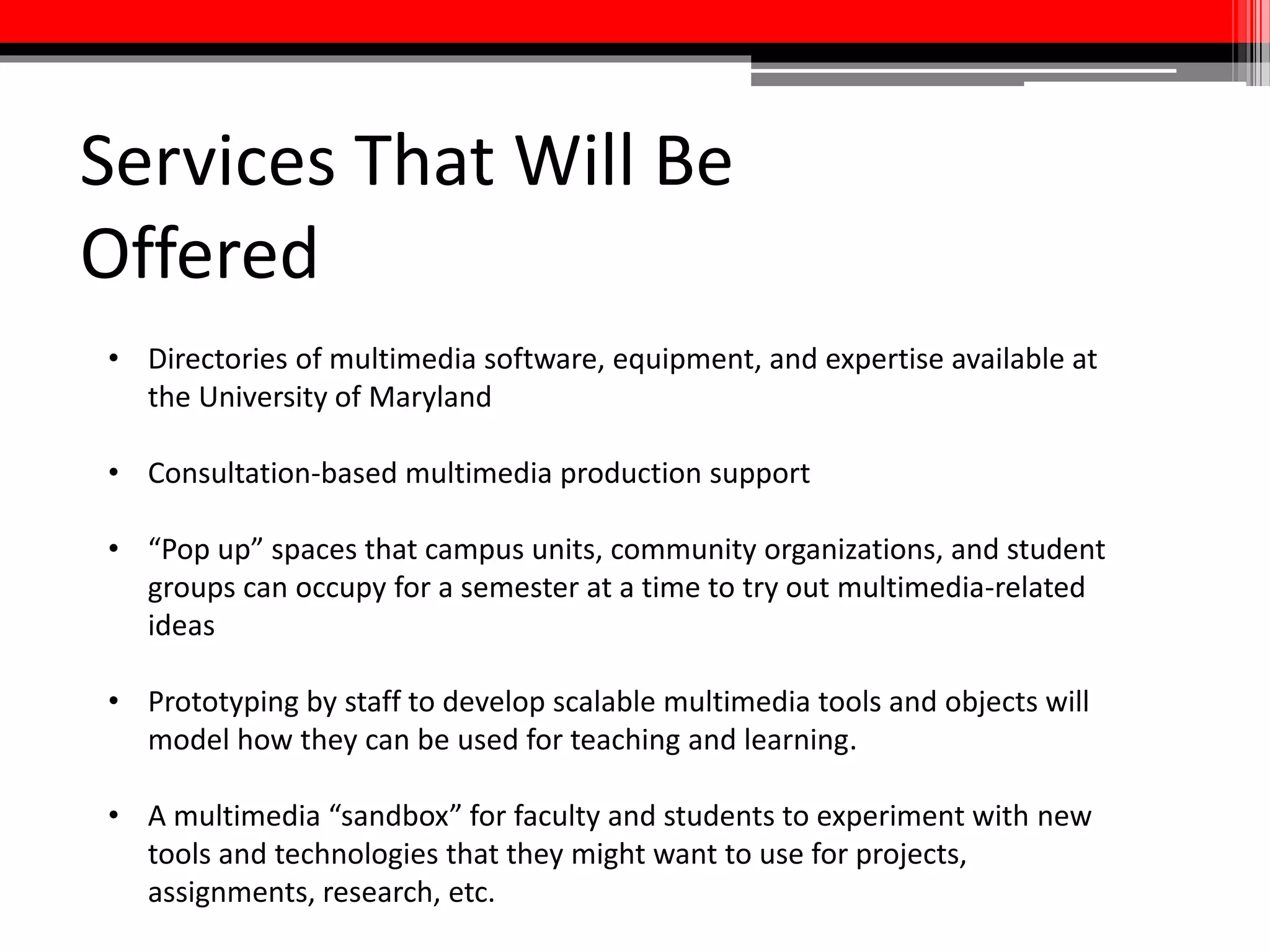 Services That Will Be Offered

• Directories of multimedia software, equipment, and expertise available at the University of Maryland

• Consultation-based multimedia production support

• “Pop up” spaces that campus units, community organizations, and student groups can occupy for a semester at a time to try out multimedia-related ideas

• Prototyping by staff to develop scalable multimedia tools and objects will model how they can be used for teaching and learning.

• A multimedia “sandbox” for faculty and students to experiment with new tools and technologies that they might want to use for projects, assignments, research, etc.